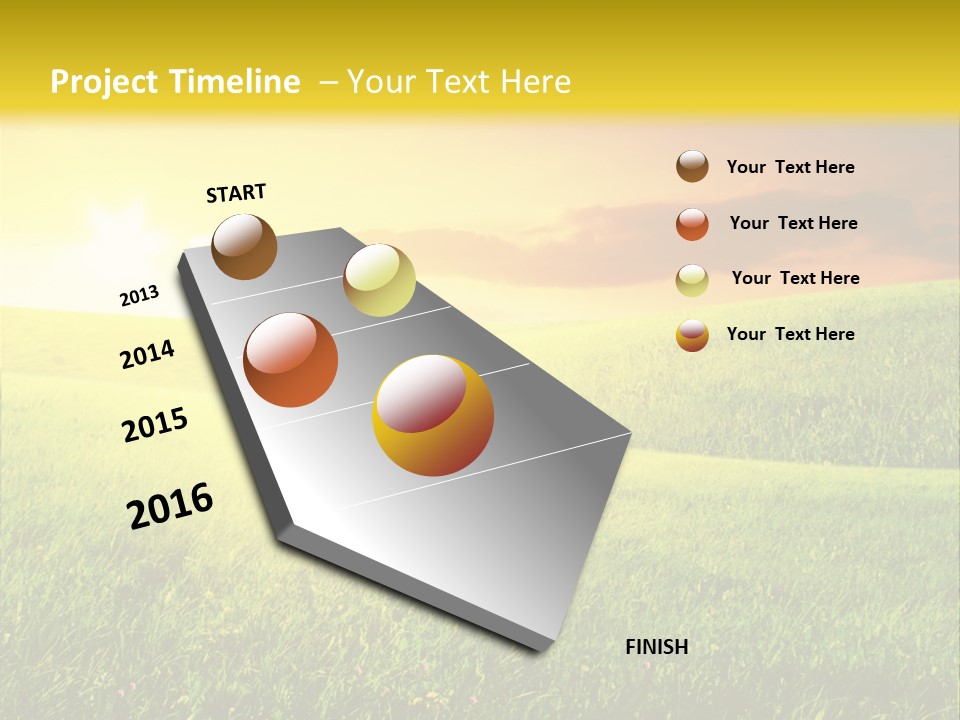 Project Timeline – Your Text Here

START

2013

2014

2015

2016

FINISH

Your Text Here

Your Text Here

Your Text Here

Your Text Here